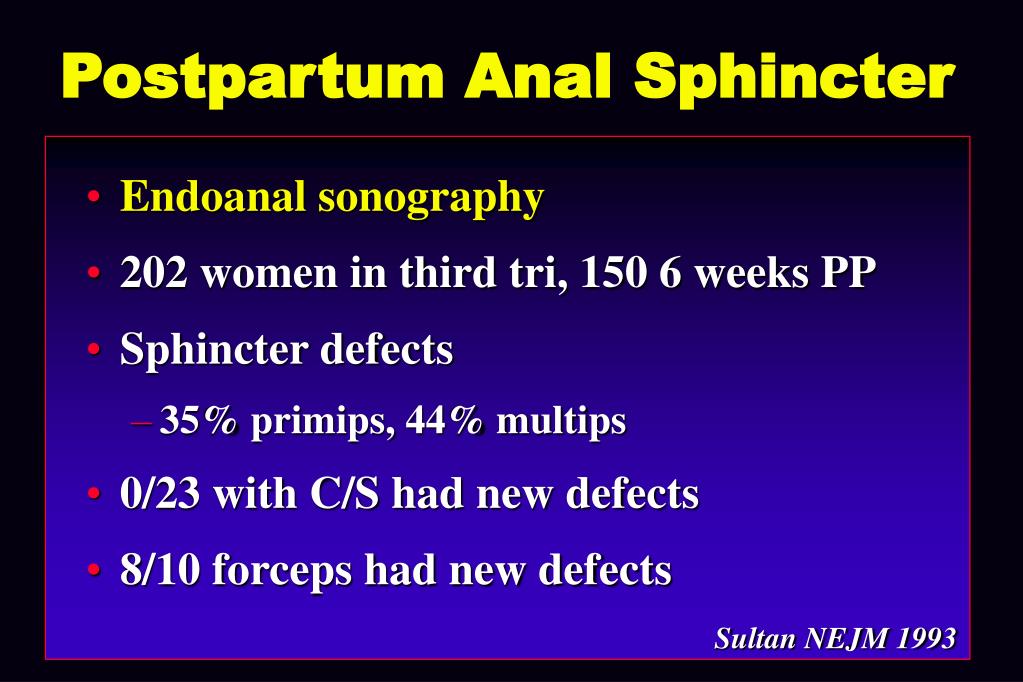 Postpartum Anal Sphincter

• Endoanal sonography
• 202 women in third tri, 150 6 weeks PP
• Sphincter defects
– 35% primips, 44% multips
• 0/23 with C/S had new defects
• 8/10 forceps had new defects

Sultan NEJM 1993